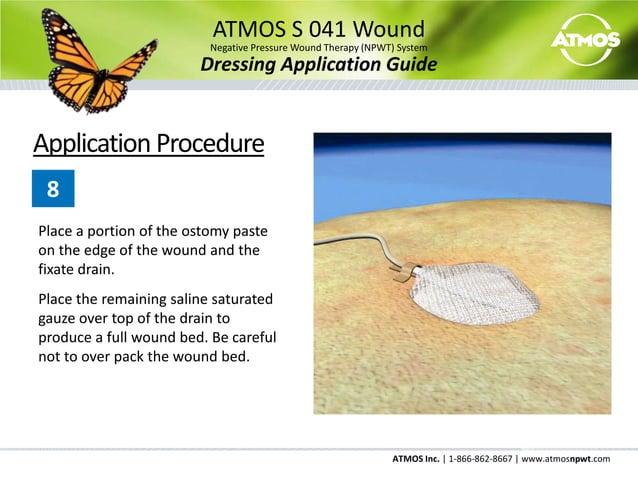 ATMOS S 041 Wound
Negative Pressure Wound Therapy (NPWT) System
Dressing Application Guide

ATMOS

Application Procedure

8

Place a portion of the ostomy paste on the edge of the wound and the fixate drain.

Place the remaining saline saturated gauze over top of the drain to produce a full wound bed. Be careful not to over pack the wound bed.

ATMOS Inc. | 1-866-862-8667 | www.atmosnpwt.com